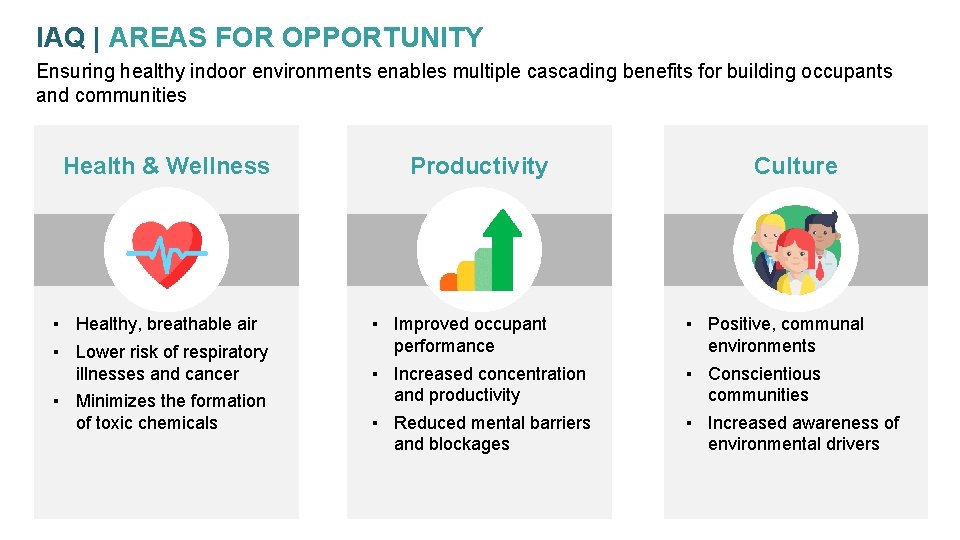 IAQ | AREAS FOR OPPORTUNITY

Ensuring healthy indoor environments enables multiple cascading benefits for building occupants and communities

Health & Wellness

▪ Healthy, breathable air
▪ Lower risk of respiratory illnesses and cancer
▪ Minimizes the formation of toxic chemicals

Productivity

▪ Improved occupant performance
▪ Increased concentration and productivity
▪ Reduced mental barriers and blockages

Culture

▪ Positive, communal environments
▪ Conscientious communities
▪ Increased awareness of environmental drivers